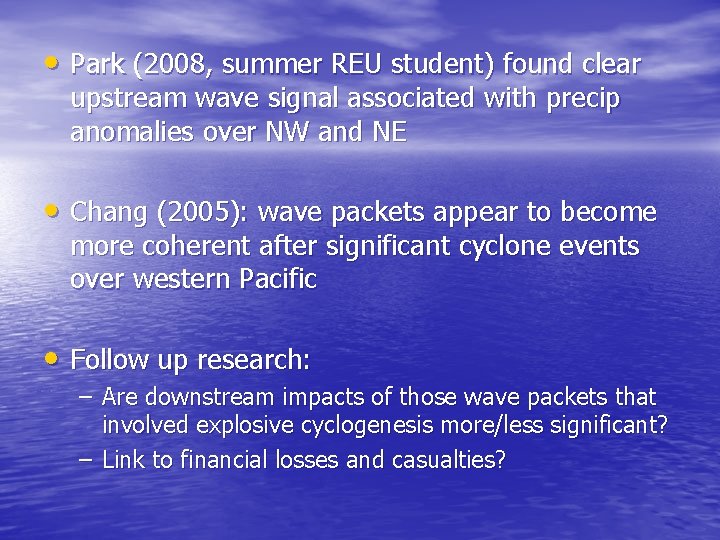 • Park (2008, summer REU student) found clear upstream wave signal associated with precip anomalies over NW and NE

• Chang (2005): wave packets appear to become more coherent after significant cyclone events over western Pacific

• Follow up research:
– Are downstream impacts of those wave packets that involved explosive cyclogenesis more/less significant?
– Link to financial losses and casualties?